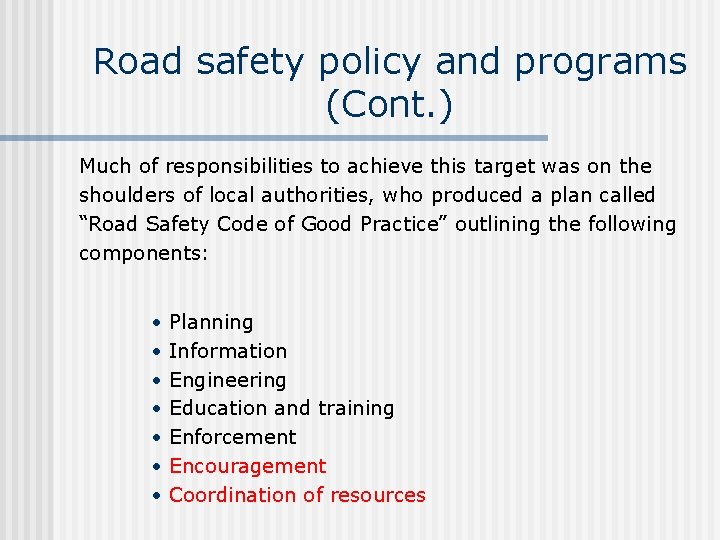 Road safety policy and programs (Cont.)

Much of responsibilities to achieve this target was on the shoulders of local authorities, who produced a plan called “Road Safety Code of Good Practice” outlining the following components:

• Planning
• Information
• Engineering
• Education and training
• Enforcement
• Encouragement
• Coordination of resources